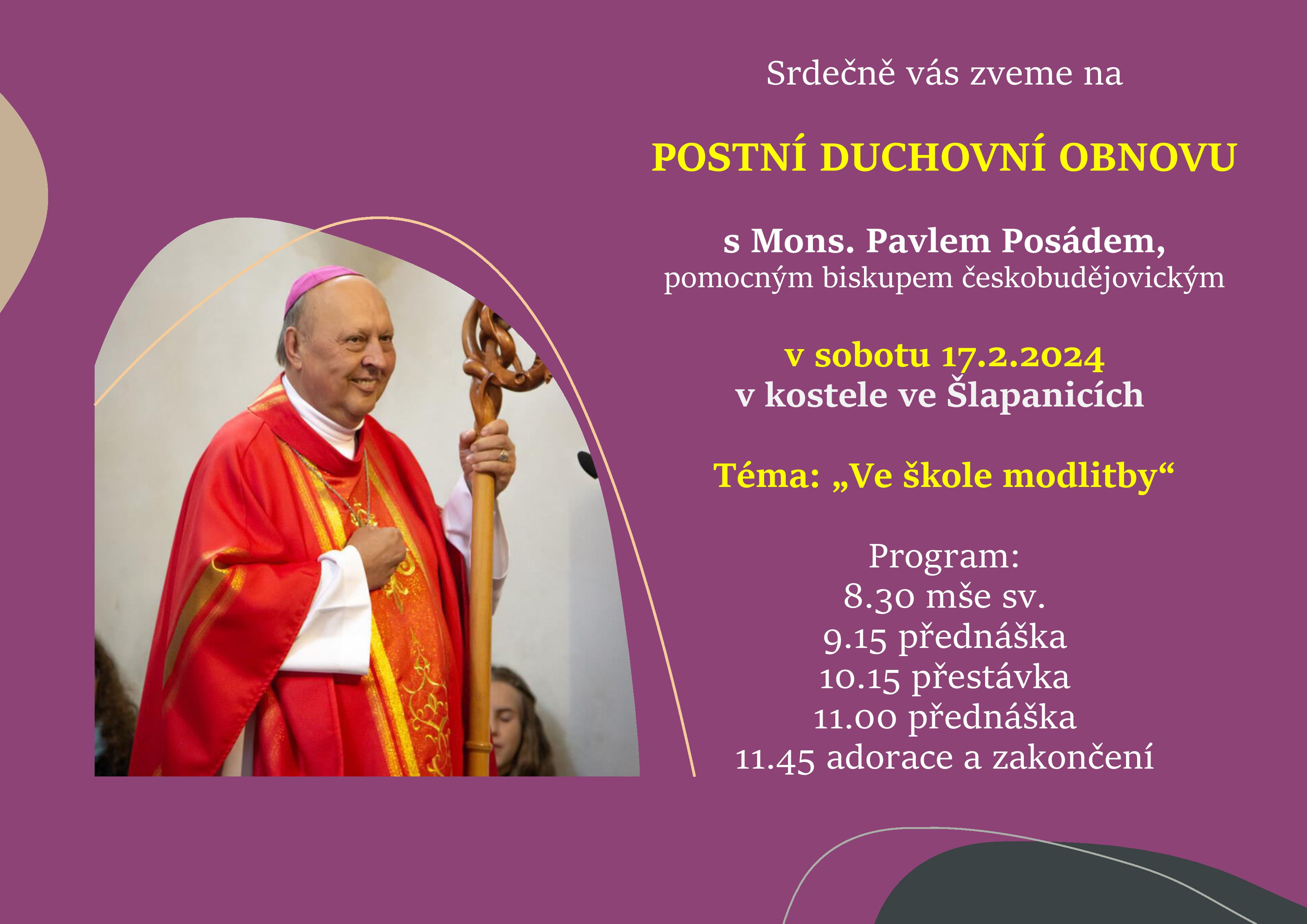 Srdečně vás zveme na

POSTNÍ DUCHOVNÍ OBNOVU

s Mons. Pavlem Posádem,
pomocným biskupem českobudějovickým

v sobotu 17.2.2024
v kostele ve Šlapanicích

Téma: „Ve škole modlitby“

Program:
8.30 mše sv.
9.15 přednáška
10.15 přestávka
11.00 přednáška
11.45 adorace a zakončení